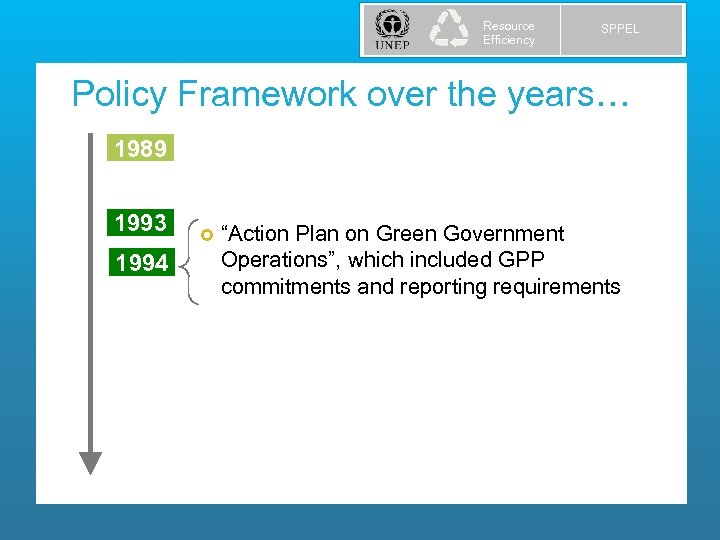 UNEP

Resource Efficiency

SPPEL

Policy Framework over the years…

1989

1993

1994

“Action Plan on Green Government Operations”, which included GPP commitments and reporting requirements